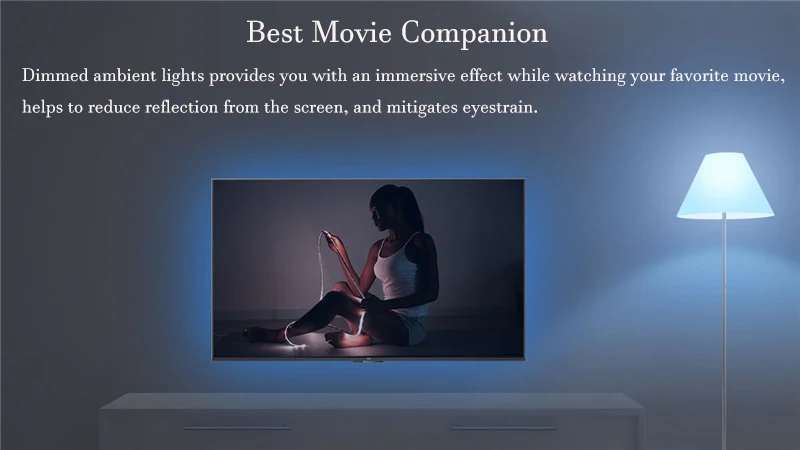 Best Movie Companion

Dimmed ambient lights provides you with an immersive effect while watching your favorite movie, helps to reduce reflection from the screen, and mitigates eyestrain.